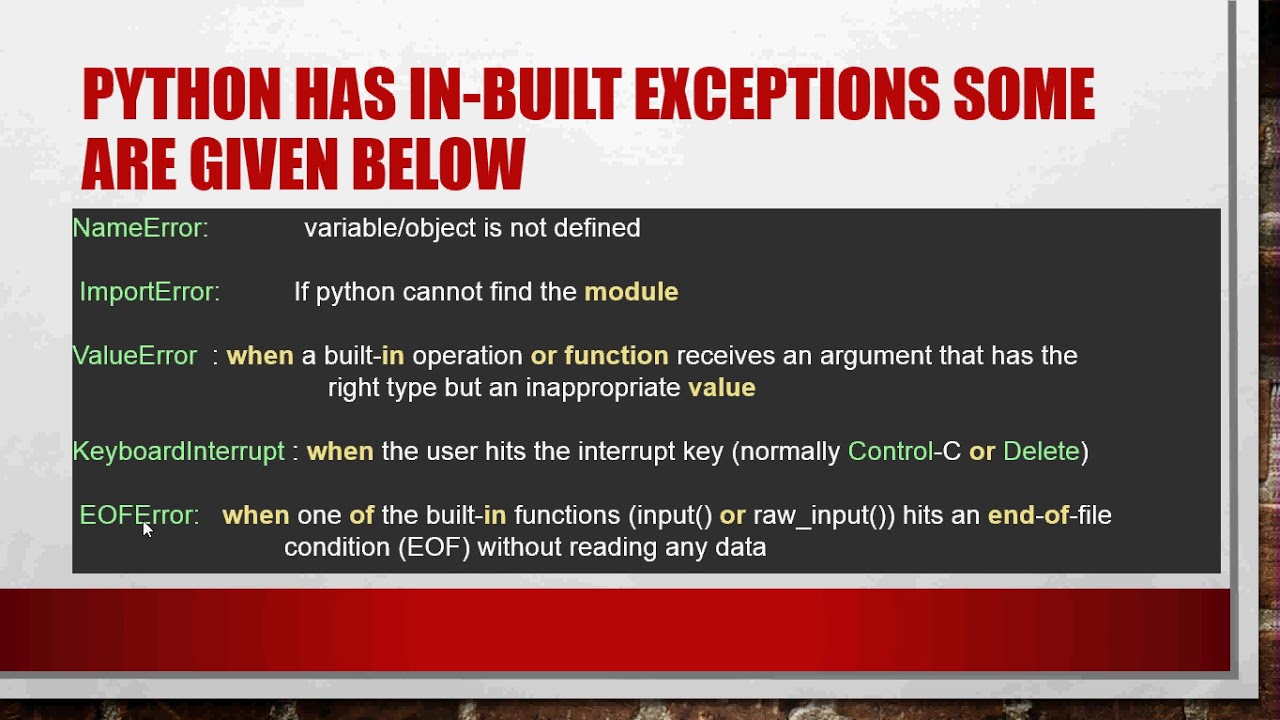 PYTHON HAS IN-BUILT EXCEPTIONS SOME ARE GIVEN BELOW

NameError: variable/object is not defined

ImportError: If python cannot find the module

ValueError : when a built-in operation or function receives an argument that has the right type but an inappropriate value

KeyboardInterrupt : when the user hits the interrupt key (normally Control-C or Delete)

EOFError: when one of the built-in functions (input() or raw_input()) hits an end-of-file condition (EOF) without reading any data